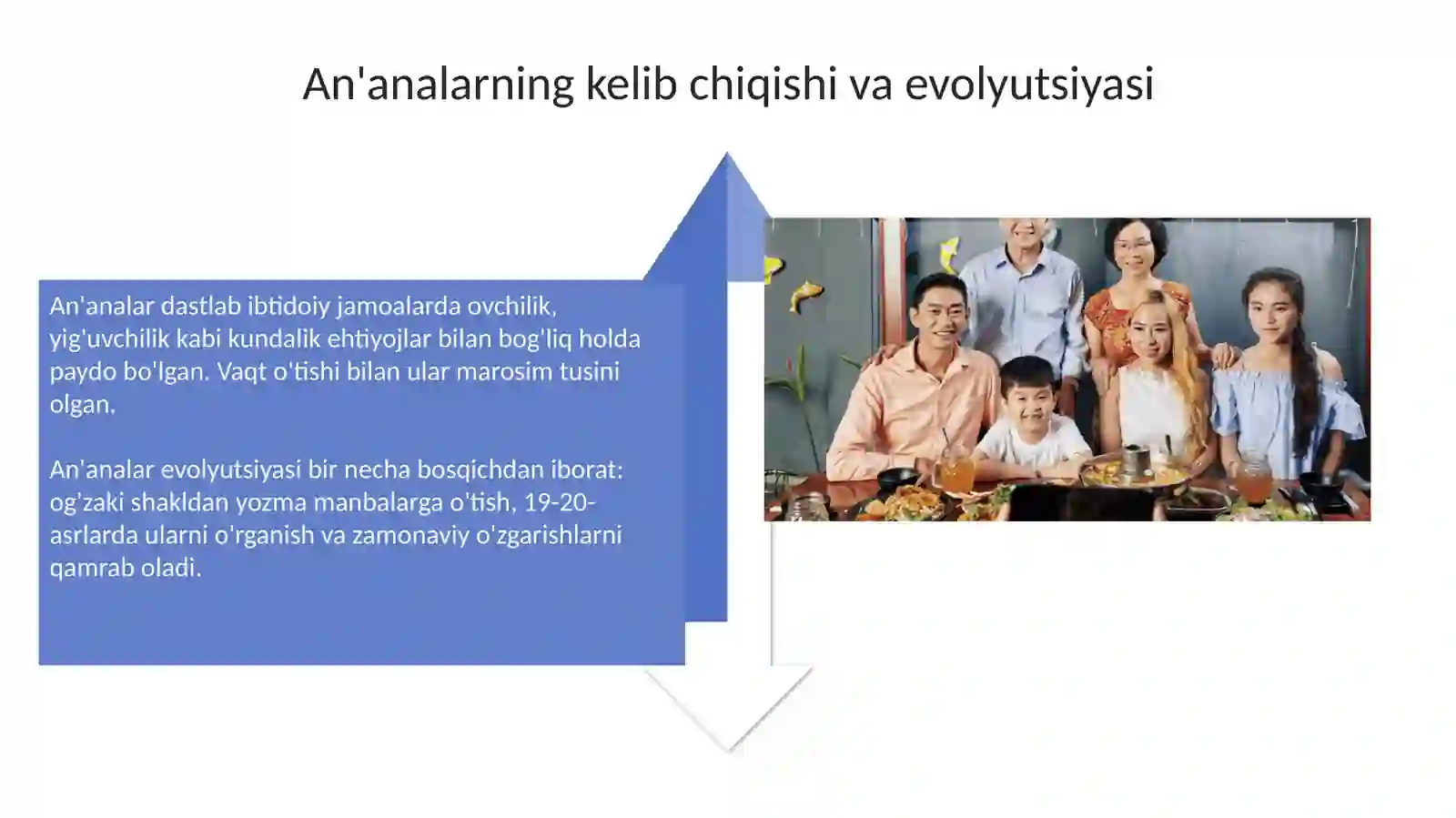 An'analarning kelib chiqishi va evolyutsiyasi

An'analar dastlab ibtidoiy jamoalarda ovchilik, yig'uvchilik kabi kundalik ehtiyojlar bilan bog'liq holda paydo bo'lgan. Vaqt o'tishi bilan ular marosim tusini olgan.

An'analar evolyutsiyasi bir necha bosqichdan iborat: og'zaki shakldan yozma manbalarga o'tish, 19-20-asrlarda ularni o'rganish va zamonaviy o'zgarishlarni qamrab oladi.